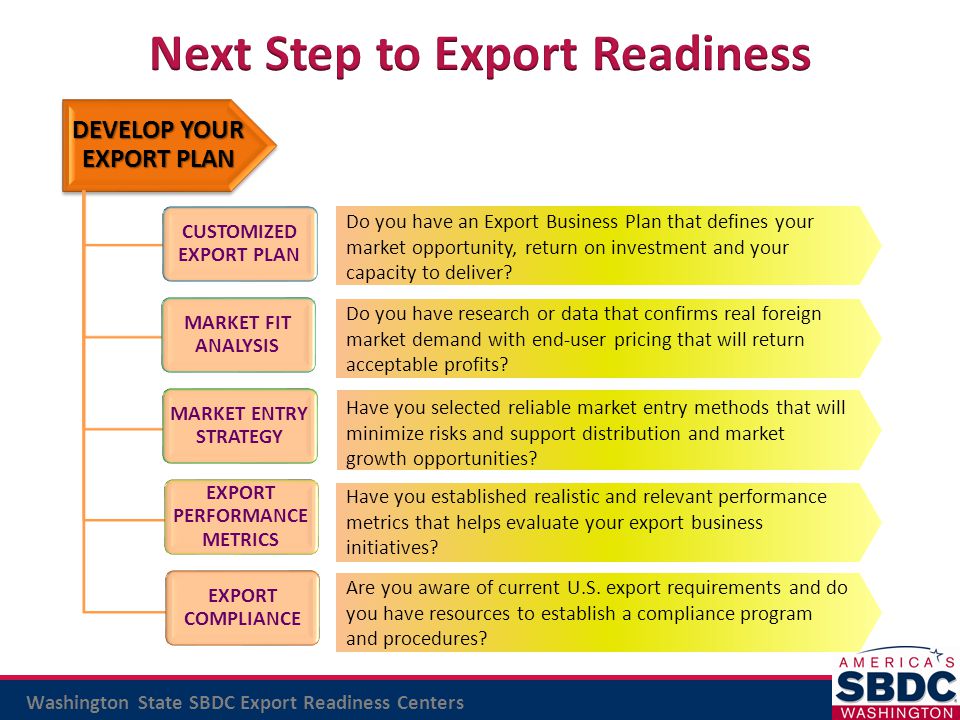 Next Step to Export Readiness

DEVELOP YOUR EXPORT PLAN

CUSTOMIZED EXPORT PLAN

Do you have an Export Business Plan that defines your market opportunity, return on investment and your capacity to deliver?

MARKET FIT ANALYSIS

Do you have research or data that confirms real foreign market demand with end-user pricing that will return acceptable profits?

MARKET ENTRY STRATEGY

Have you selected reliable market entry methods that will minimize risks and support distribution and market growth opportunities?

EXPORT PERFORMANCE METRICS

Have you established realistic and relevant performance metrics that helps evaluate your export business initiatives?

EXPORT COMPLIANCE

Are you aware of current U.S. export requirements and do you have resources to establish a compliance program and procedures?

Washington State SBDC Export Readiness Centers

AMERICA'S SBDC WASHINGTON